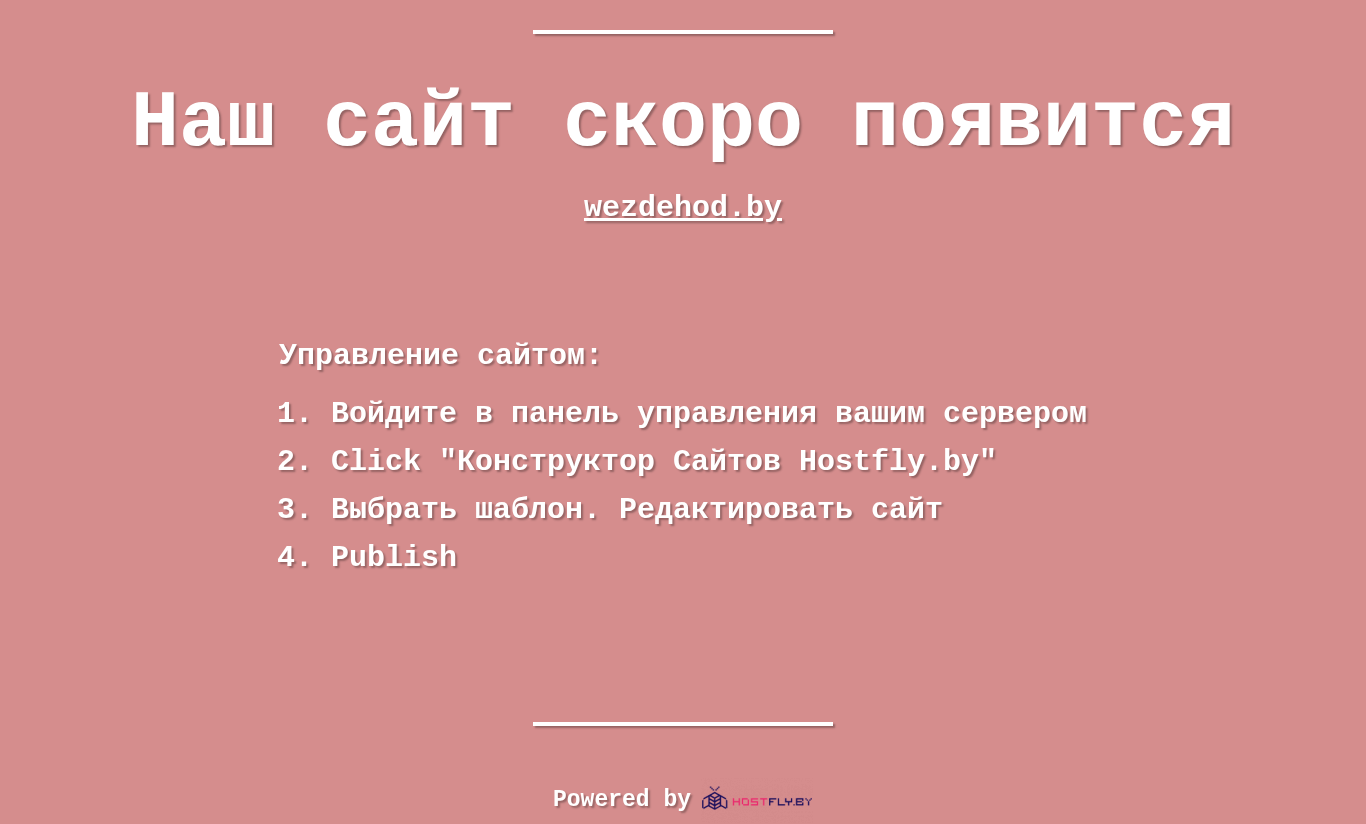 Наш сайт скоро появится

wezdehod.by

Управление сайтом:

1. Войдите в панель управления вашим сервером
2. Click "Конструктор Сайтов Hostfly.by"
3. Выбрать шаблон. Редактировать сайт
4. Publish

Powered by HOSTFLY.BY